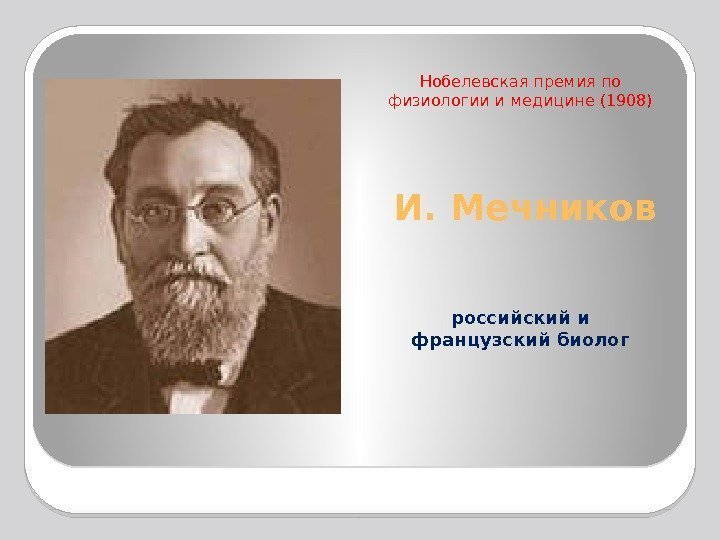 Нобелевская премия по физиологии и медицине (1908)

И. Мечников

российский и французский биолог